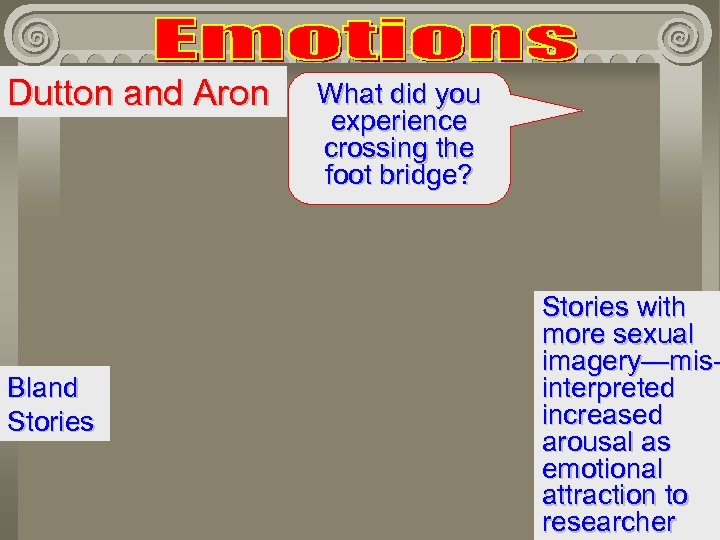 Emotions

Dutton and Aron

What did you experience crossing the foot bridge?

Bland Stories

Stories with more sexual imagery—misinterpreted increased arousal as emotional attraction to researcher